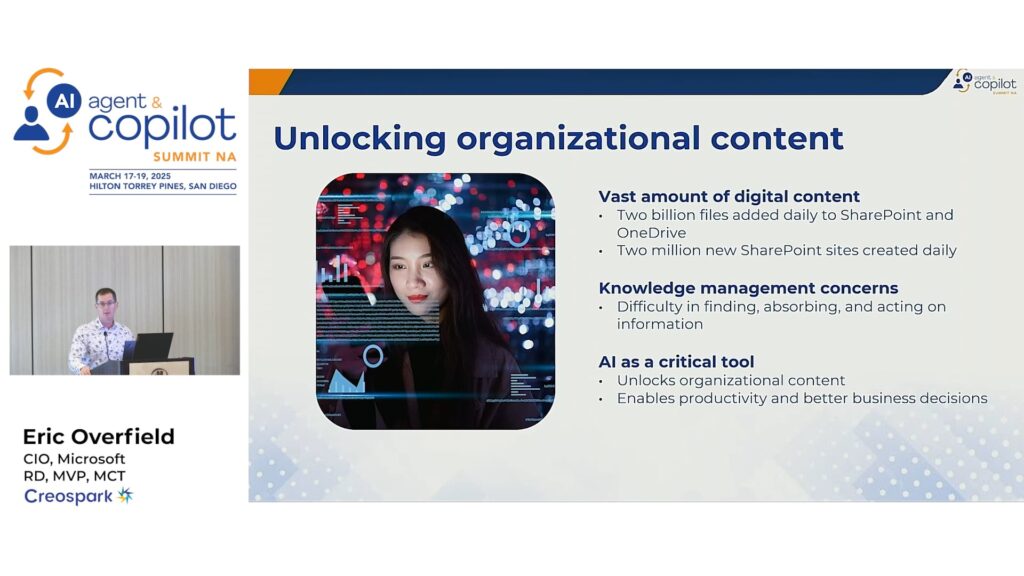 AI agent & copilot
SUMMIT NA
MARCH 17-19, 2025
HILTON TORREY PINES, SAN DIEGO

Eric Overfield
CIO, Microsoft
RD, MVP, MCT
Creospark

AI agent & copilot SUMMIT NA

Unlocking organizational content

Vast amount of digital content
• Two billion files added daily to SharePoint and OneDrive
• Two million new SharePoint sites created daily

Knowledge management concerns
• Difficulty in finding, absorbing, and acting on information

AI as a critical tool
• Unlocks organizational content
• Enables productivity and better business decisions